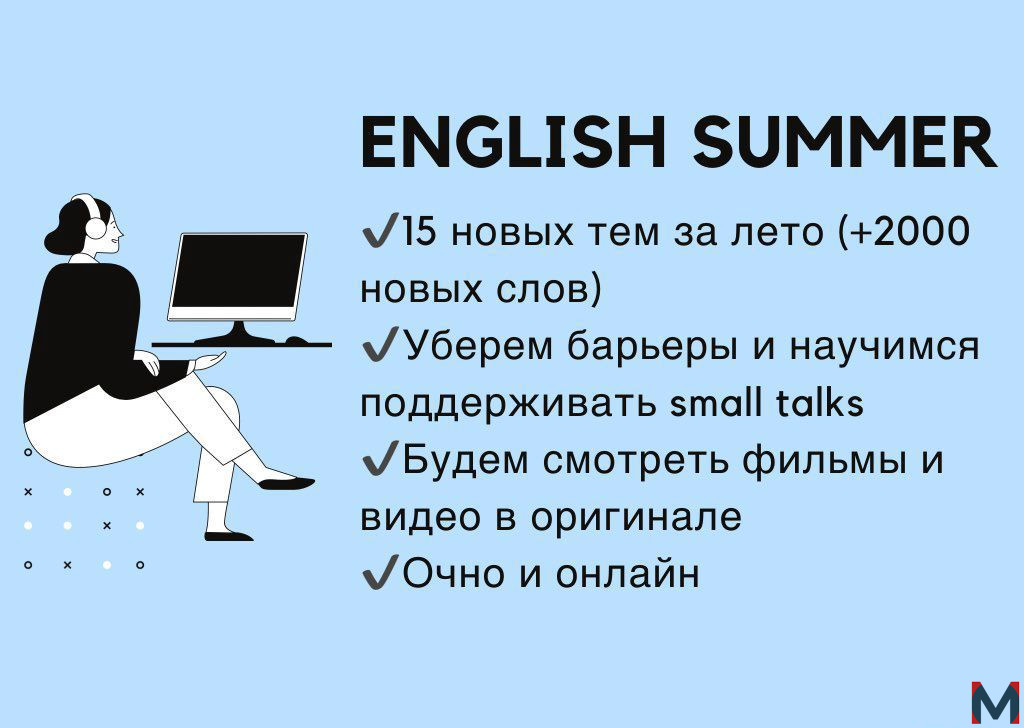 ENGLISH SUMMER

✔15 новых тем за лето (+2000 новых слов)
✔Уберем барьеры и научимся поддерживать small talks
✔Будем смотреть фильмы и видео в оригинале
✔Очно и онлайн

M